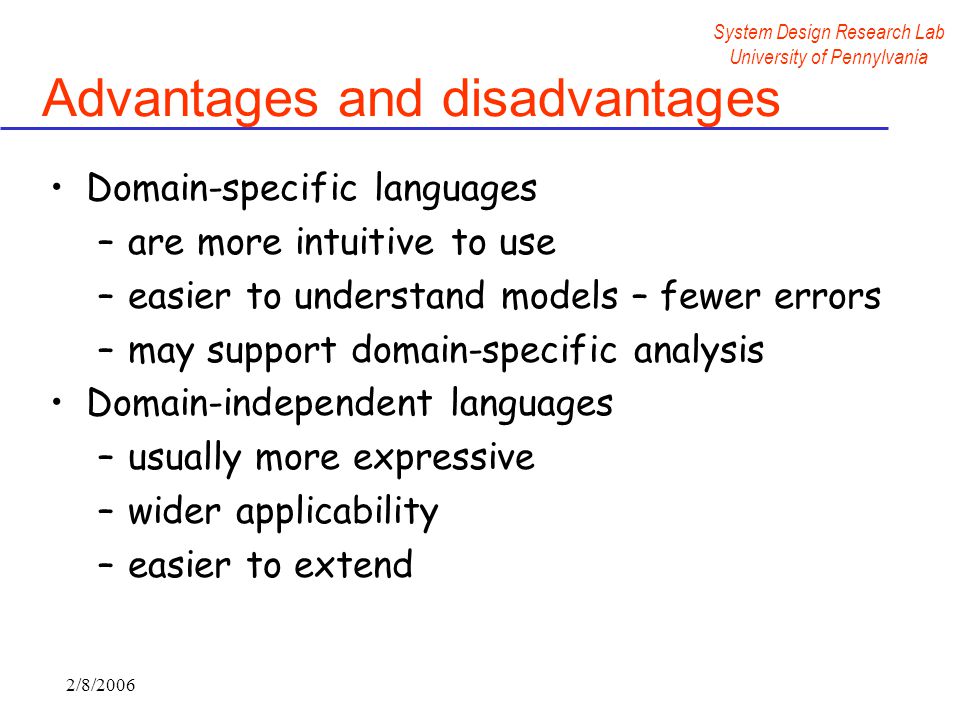 System Design Research Lab
University of Pennylvania

Advantages and disadvantages

• Domain-specific languages
– are more intuitive to use
– easier to understand models – fewer errors
– may support domain-specific analysis
• Domain-independent languages
– usually more expressive
– wider applicability
– easier to extend

2/8/2006